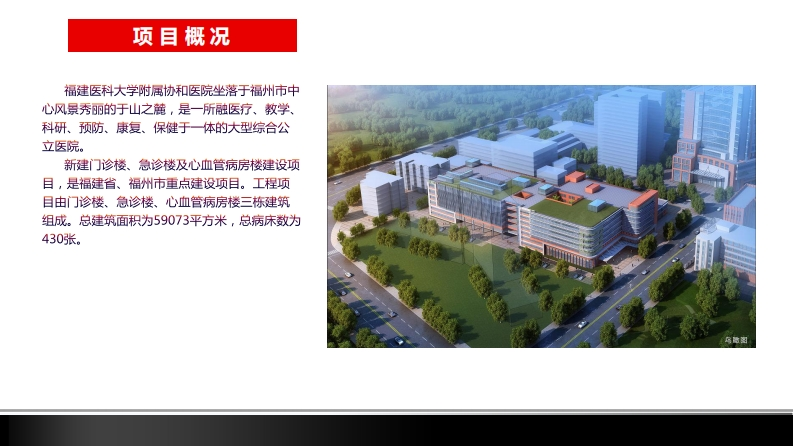 项目概况

福建医科大学附属协和医院坐落于福州市中心风景秀丽的于山之麓，是一所融医疗、教学、科研、预防、康复、保健于一体的大型综合公立医院。

新建门诊楼、急诊楼及心血管病房楼建设项目，是福建省、福州市重点建设项目。工程项目由门诊楼、急诊楼、心血管病房楼三栋建筑组成。总建筑面积为59073平方米，总病床数为430张。

鸟瞰图